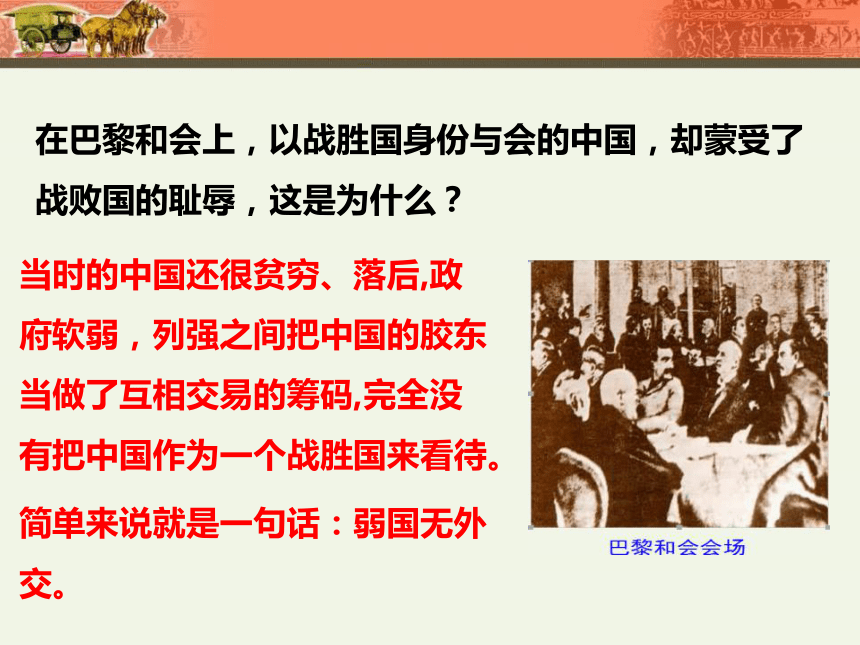 在巴黎和会上，以战胜国身份与会的中国，却蒙受了战败国的耻辱，这是为什么？

当时的中国还很贫穷、落后,政府软弱，列强之间把中国的胶东当做了互相交易的筹码,完全没有把中国作为一个战胜国来看待。

简单来说就是一句话：弱国无外交。

巴黎和会会场